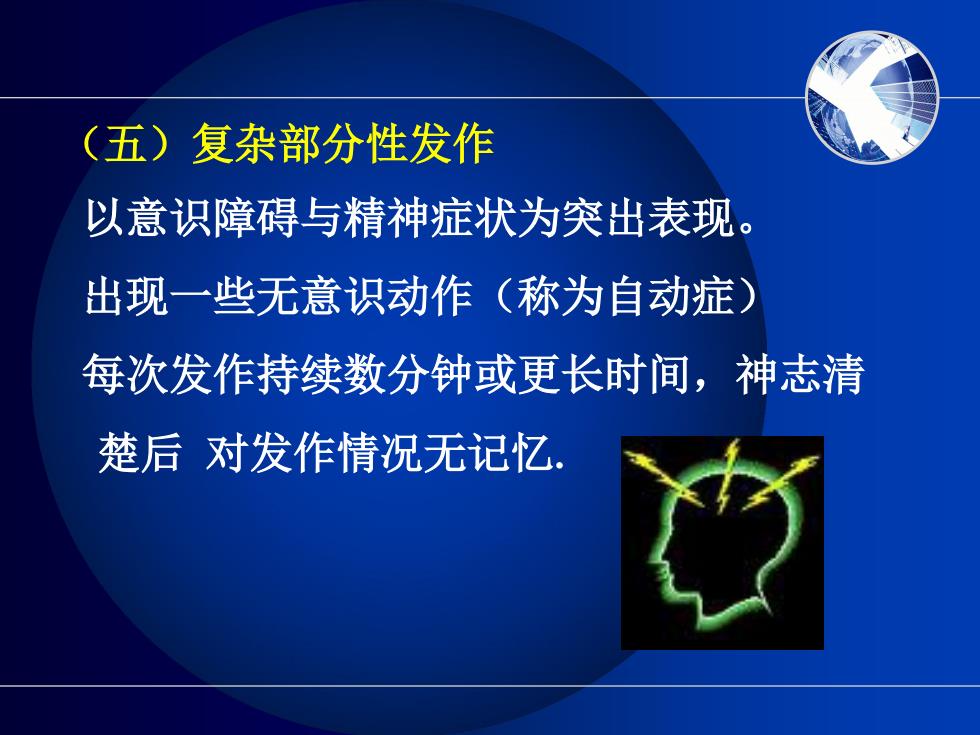 （五）复杂部分性发作

以意识障碍与精神症状为突出表现。

出现一些无意识动作（称为自动症）

每次发作持续数分钟或更长时间，神志清楚后 对发作情况无记忆.